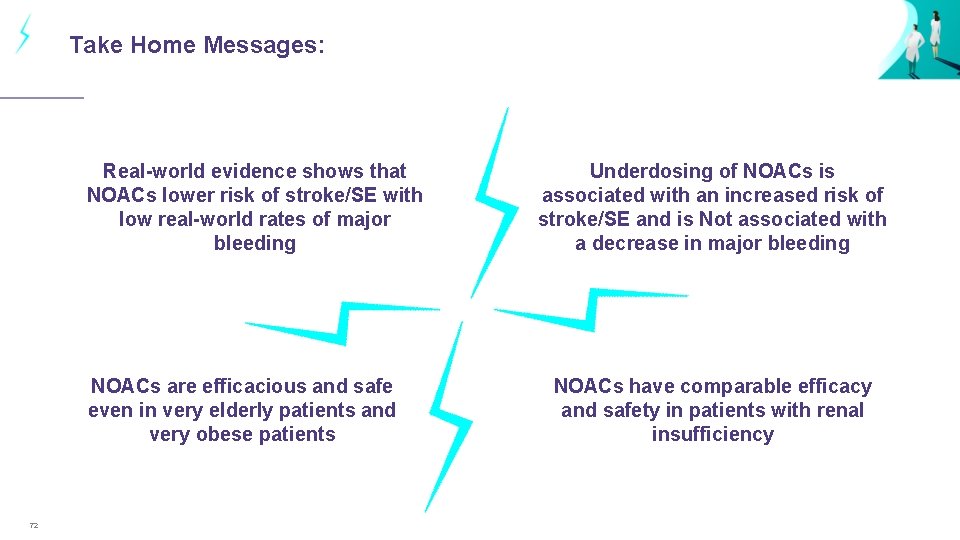 Take Home Messages:

Real-world evidence shows that NOACs lower risk of stroke/SE with low real-world rates of major bleeding

Underdosing of NOACs is associated with an increased risk of stroke/SE and is Not associated with a decrease in major bleeding

NOACs are efficacious and safe even in very elderly patients and very obese patients

NOACs have comparable efficacy and safety in patients with renal insufficiency

72